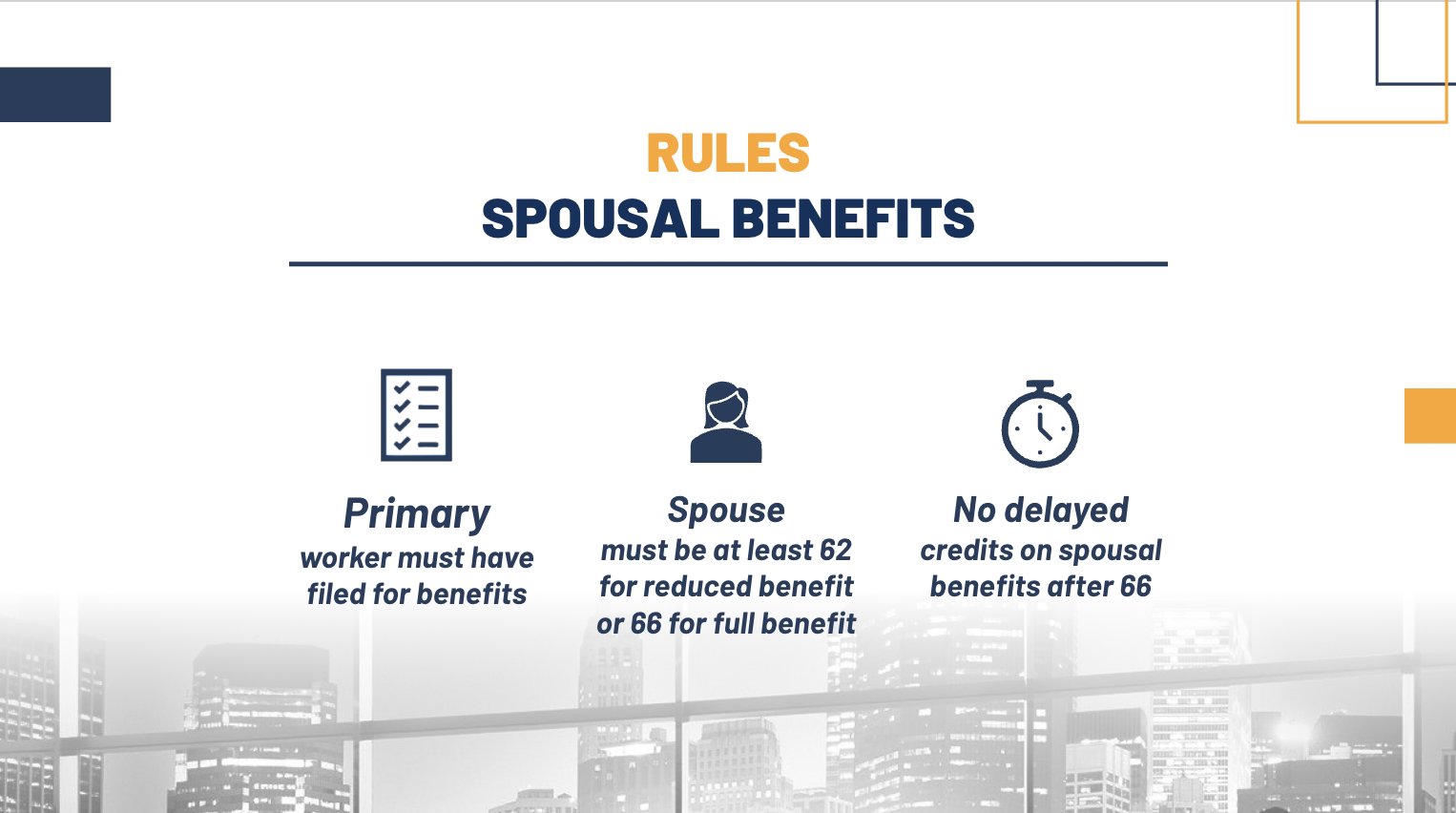 RULES
SPOUSAL BENEFITS

Primary
worker must have filed for benefits

Spouse
must be at least 62 for reduced benefit or 66 for full benefit

No delayed
credits on spousal benefits after 66